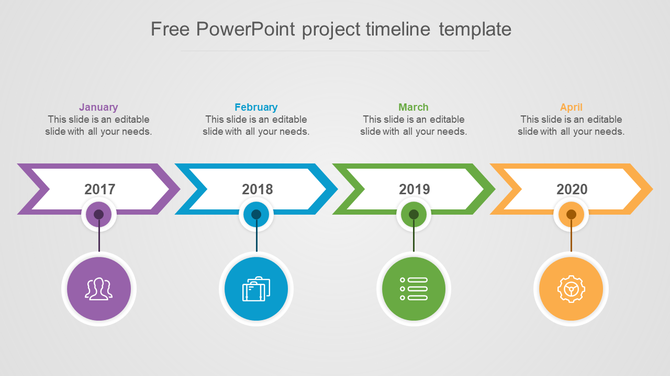 Free PowerPoint project timeline template

January
This slide is an editable slide with all your needs.

February
This slide is an editable slide with all your needs.

March
This slide is an editable slide with all your needs.

April
This slide is an editable slide with all your needs.

2017

2018

2019

2020